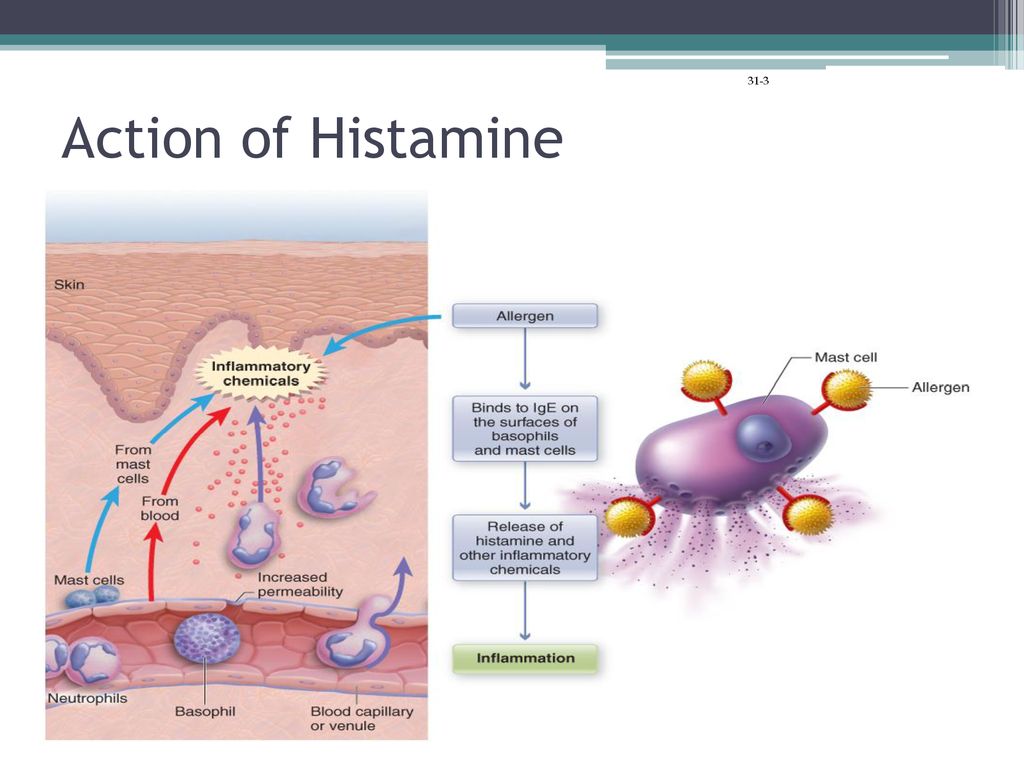 31-3

Action of Histamine

Skin

Inflammatory chemicals

From mast cells

From blood

Mast cells

Increased permeability

Neutrophils

Basophil

Blood capillary or venule

Allergen

Binds to IgE on the surfaces of basophils and mast cells

Release of histamine and other inflammatory chemicals

Inflammation

Mast cell

Allergen